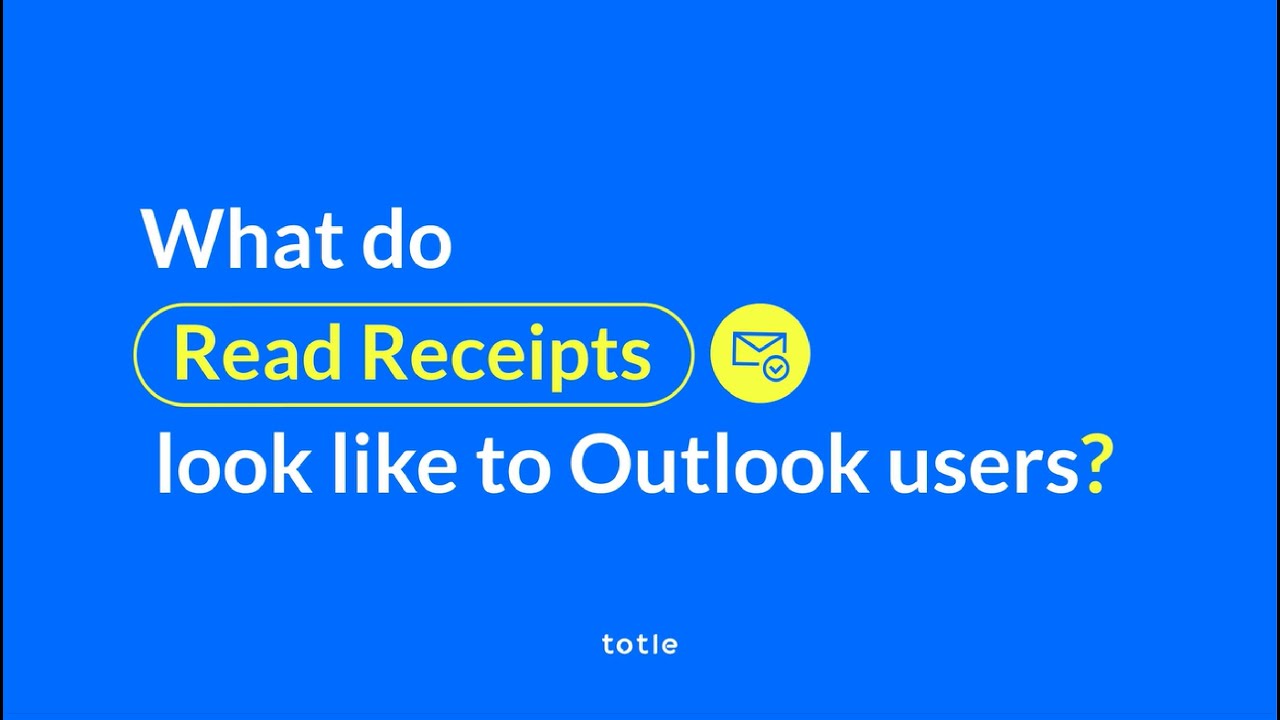 What do
Read Receipts
look like to Outlook users?

totle